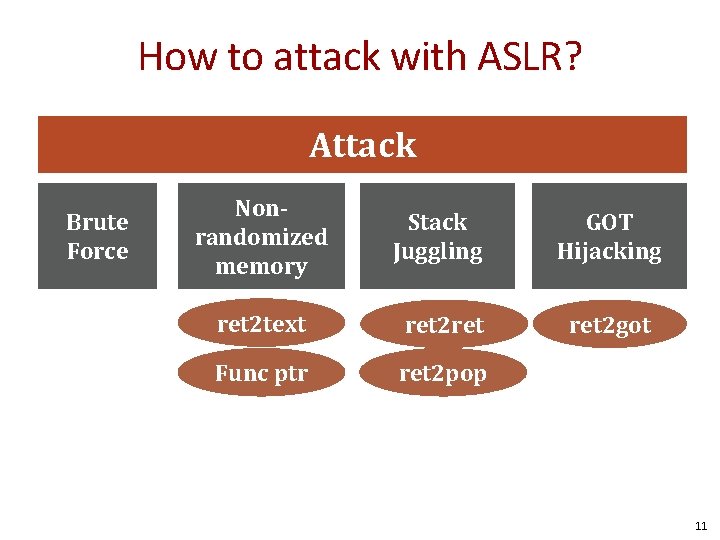 How to attack with ASLR?

Attack

Brute Force

Non-randomized memory

Stack Juggling

GOT Hijacking

ret2text

Func ptr

ret2ret

ret2pop

ret2got

11